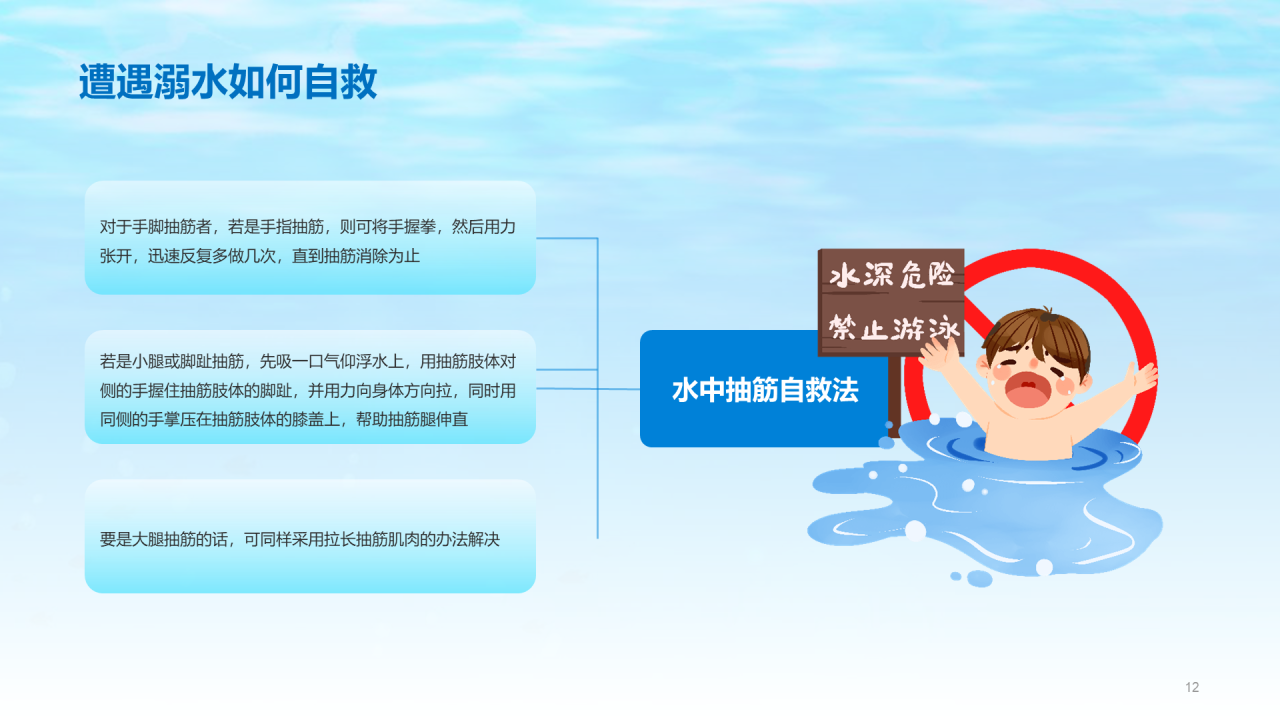 遭遇溺水如何自救

对于手脚抽筋者，若是手指抽筋，则可将手握拳，然后用力张开，迅速反复多做几次，直到抽筋消除为止

若是小腿或脚趾抽筋，先吸一口气仰浮水上，用抽筋肢体对侧的手握住抽筋肢体的脚趾，并用力向身体方向拉，同时用同侧的手掌压在抽筋肢体的膝盖上，帮助抽筋腿伸直

要是大腿抽筋的话，可同样采用拉长抽筋肌肉的办法解决

水中抽筋自救法

水深危险
禁止游泳

12